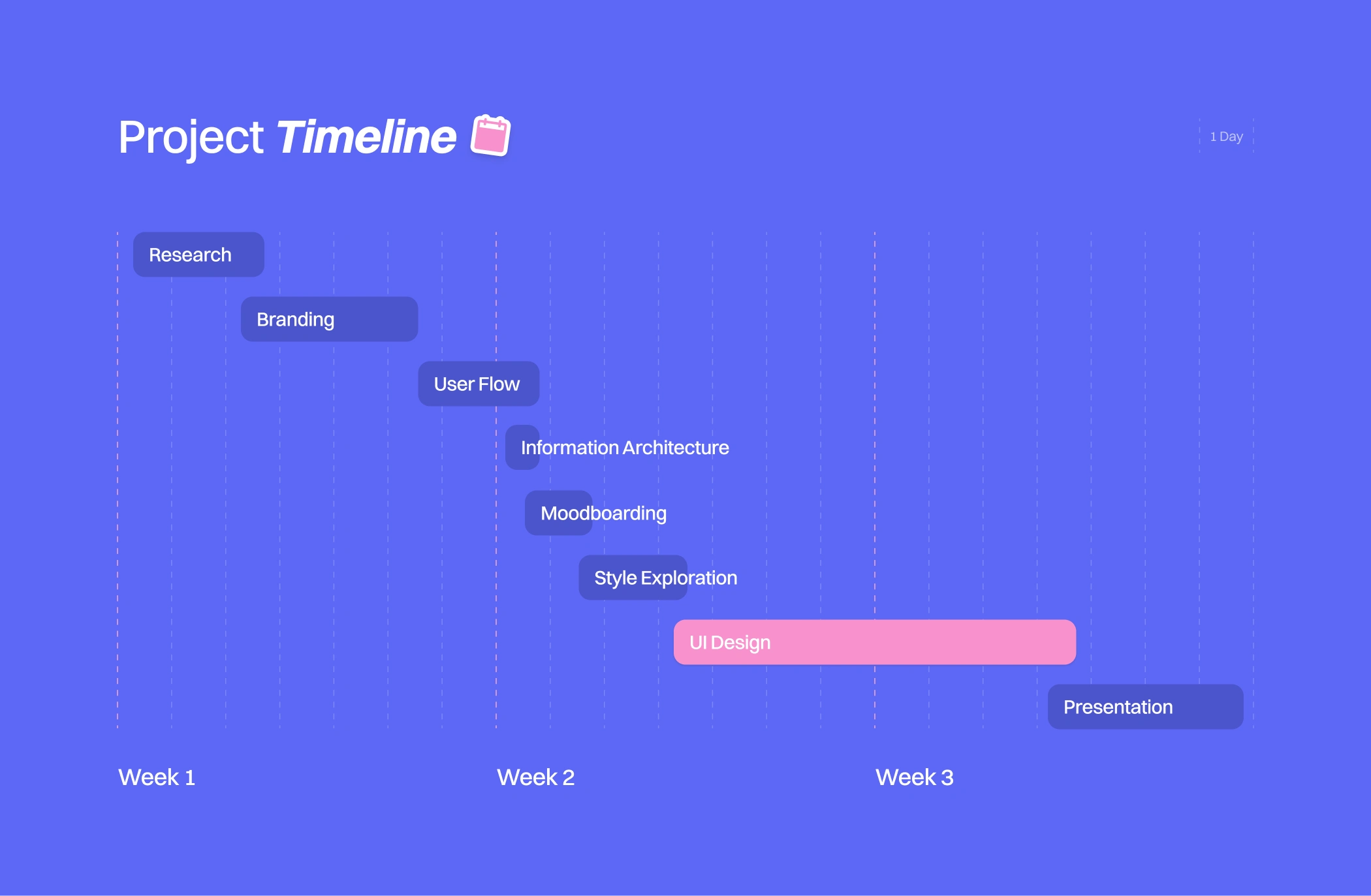 Project Timeline

1 Day

Research

Branding

User Flow

Information Architecture

Moodboarding

Style Exploration

UI Design

Presentation

Week 1

Week 2

Week 3